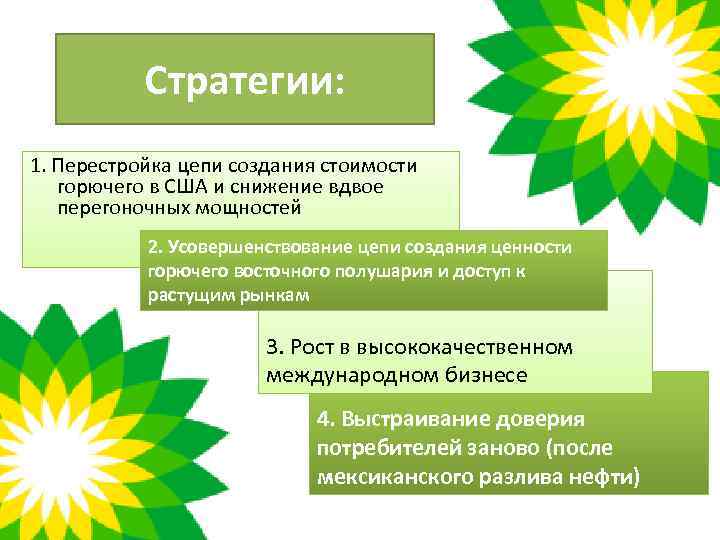 Стратегии:

1. Перестройка цепи создания стоимости горючего в США и снижение вдвое перегоночных мощностей

2. Усовершенствование цепи создания ценности горючего восточного полушария и доступ к растущим рынкам

3. Рост в высококачественном международном бизнесе

4. Выстраивание доверия потребителей заново (после мексиканского разлива нефти)